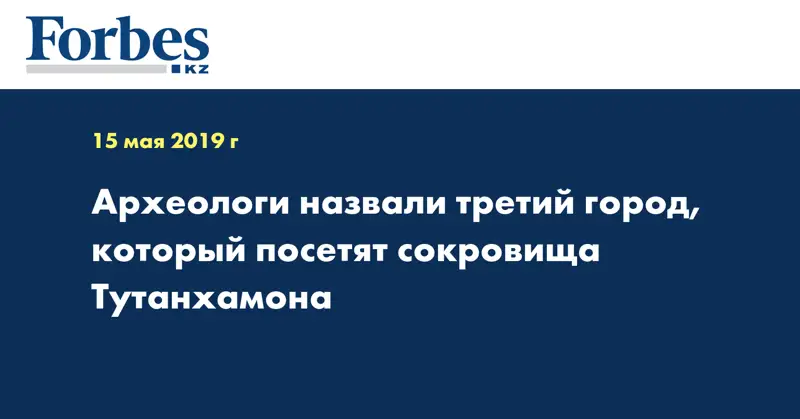 Forbes
KZ

15 мая 2019 г

Археологи назвали третий город, который посетят сокровища Тутанхамона